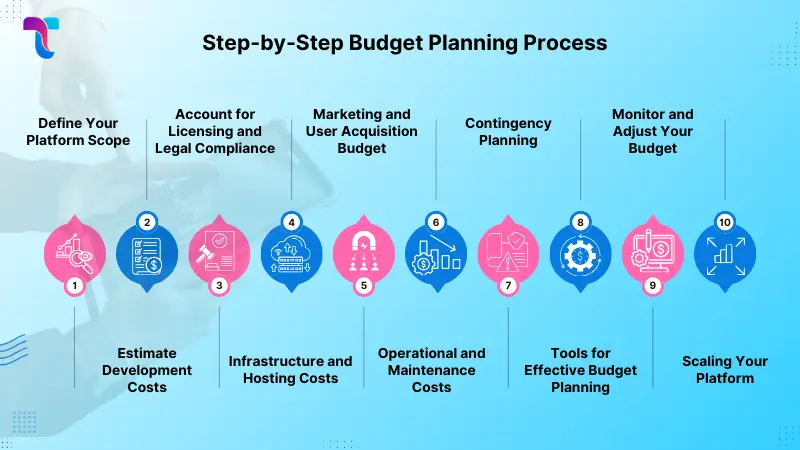 Step-by-Step Budget Planning Process

Define Your Platform Scope

Account for Licensing and Legal Compliance

Marketing and User Acquisition Budget

Contingency Planning

Monitor and Adjust Your Budget

2

4

6

8

10

1

3

5

7

9

Estimate Development Costs

Infrastructure and Hosting Costs

Operational and Maintenance Costs

Tools for Effective Budget Planning

Scaling Your Platform